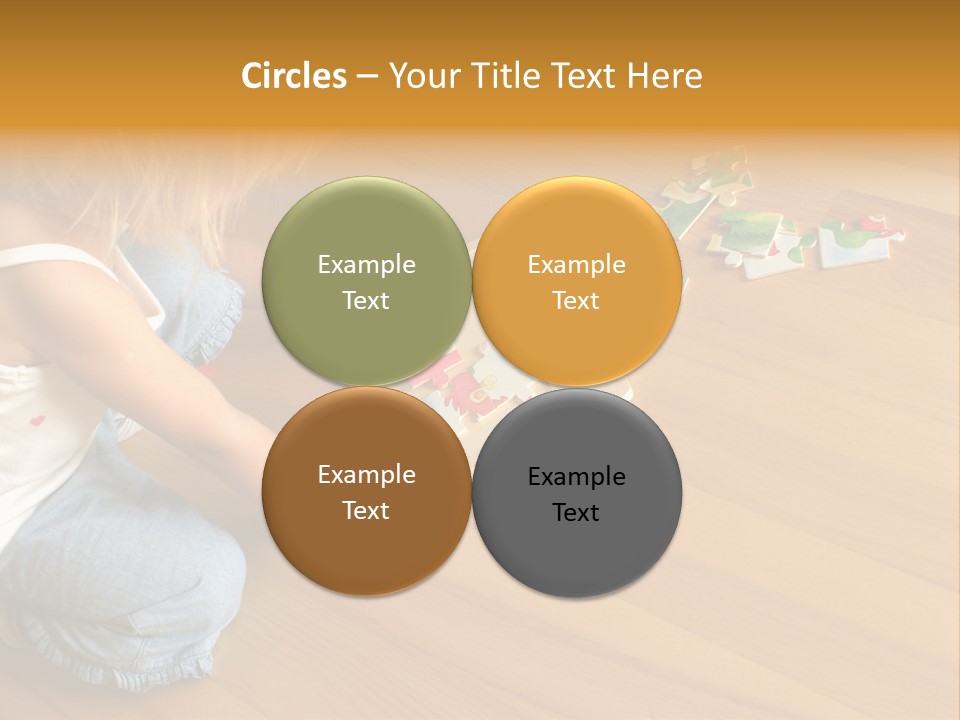 Circles – Your Title Text Here

Example Text

Example Text

Example Text

Example Text